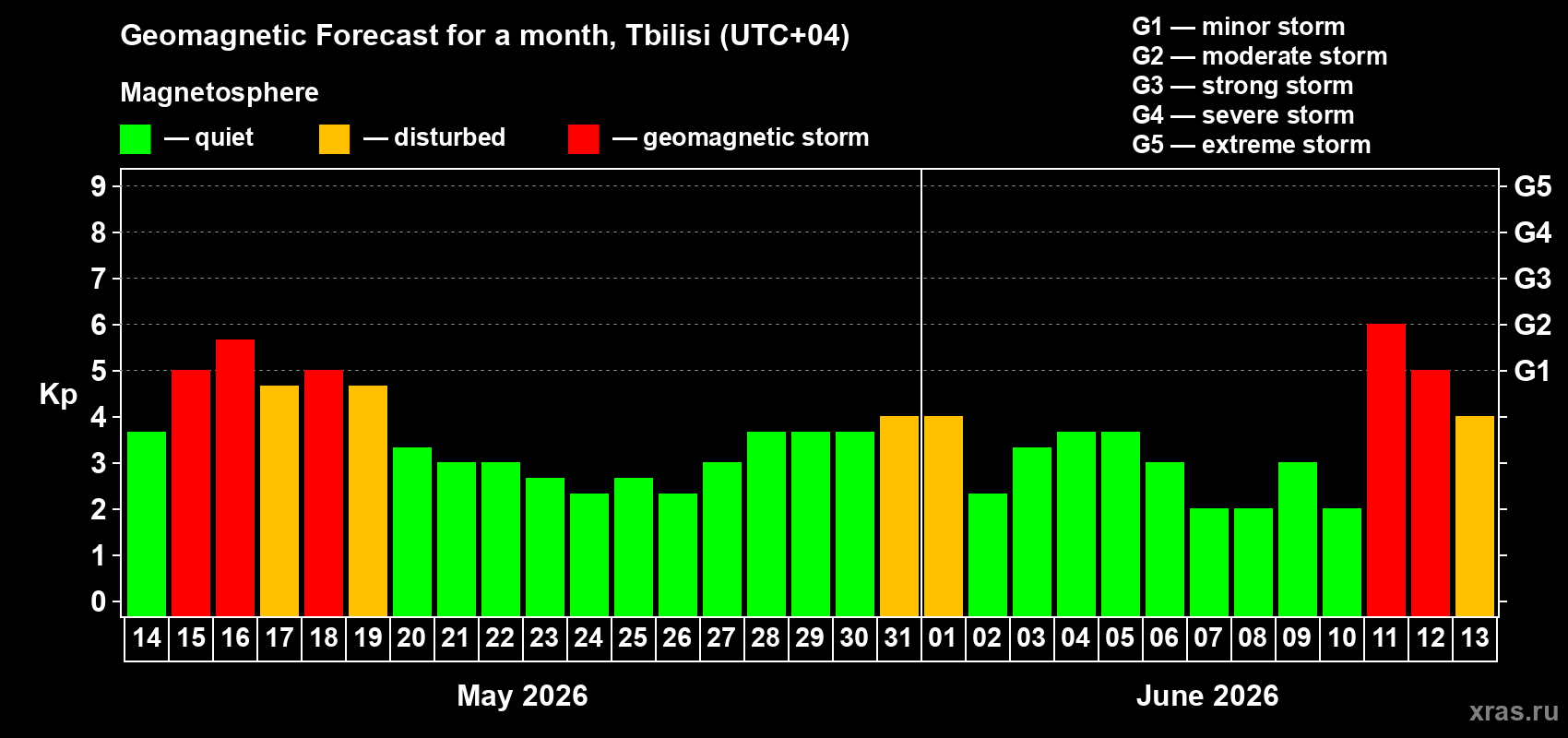 Geomagnetic Forecast for a month, Tbilisi (UTC+04)

Magnetosphere

— quiet — disturbed — geomagnetic storm

G1 — minor storm
G2 — moderate storm
G3 — strong storm
G4 — severe storm
G5 — extreme storm

Kp

9
8
7
6
5
4
3
2
1
0

G5
G4
G3
G2
G1

14 15 16 17 18 19 20 21 22 23 24 25 26 27 28 29 30 31 01 02 03 04 05 06 07 08 09 10 11 12 13

May 2026

June 2026

xras.ru